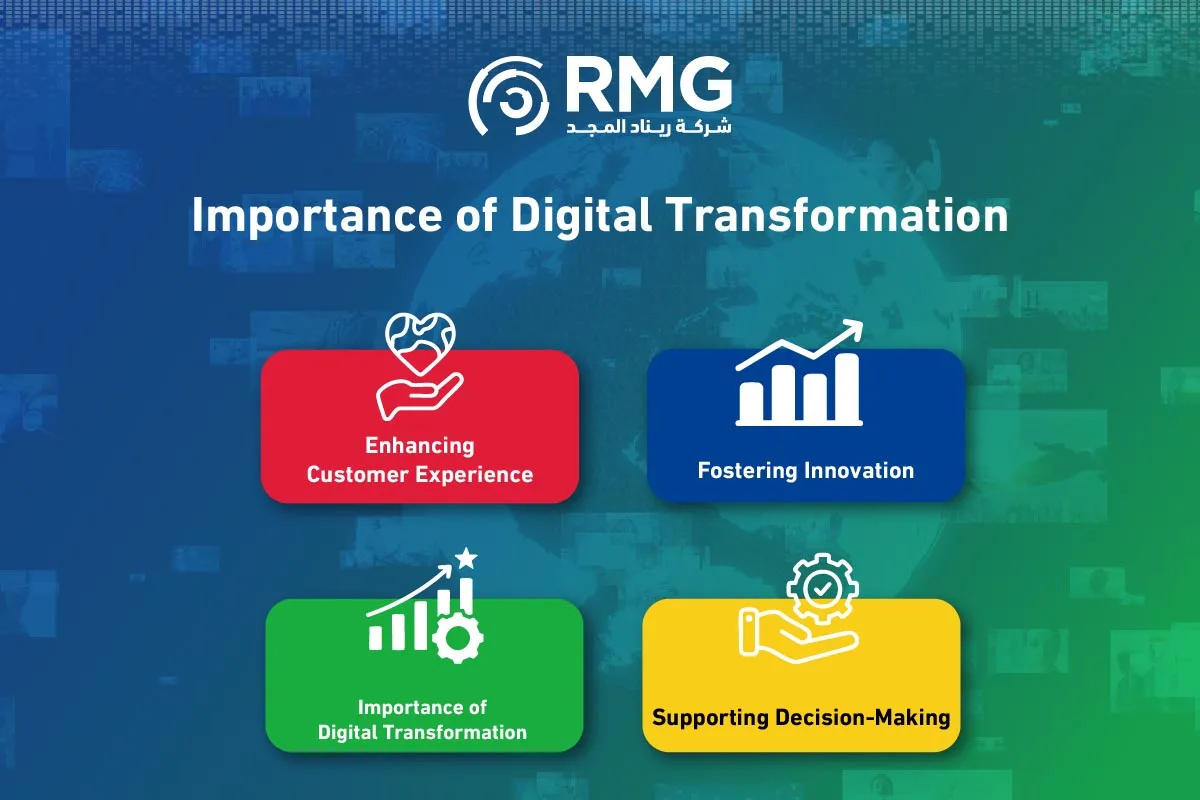 RMG
شركة ريناد المجد

Importance of Digital Transformation

Enhancing Customer Experience

Fostering Innovation

Importance of Digital Transformation

Supporting Decision-Making